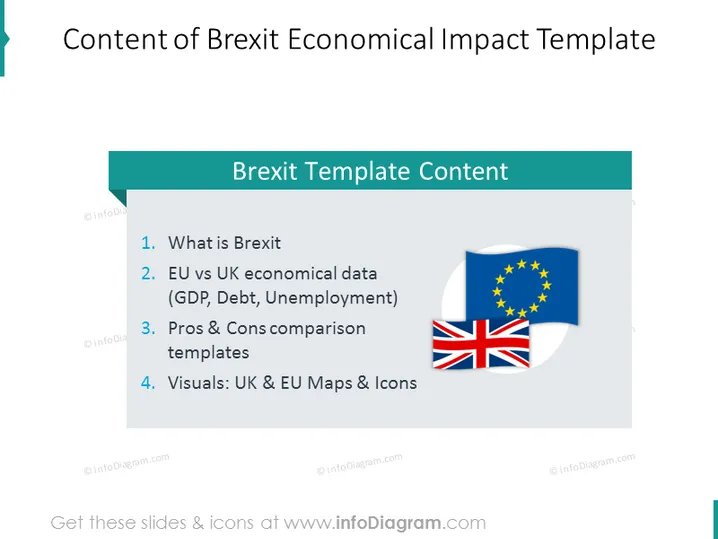 Content of Brexit Economical Impact Template

Brexit Template Content

1. What is Brexit
2. EU vs UK economical data (GDP, Debt, Unemployment)
3. Pros & Cons comparison templates
4. Visuals: UK & EU Maps & Icons

© infoDiagram.com © infoDiagram.com © infoDiagram.com

Get these slides & icons at www.infoDiagram.com